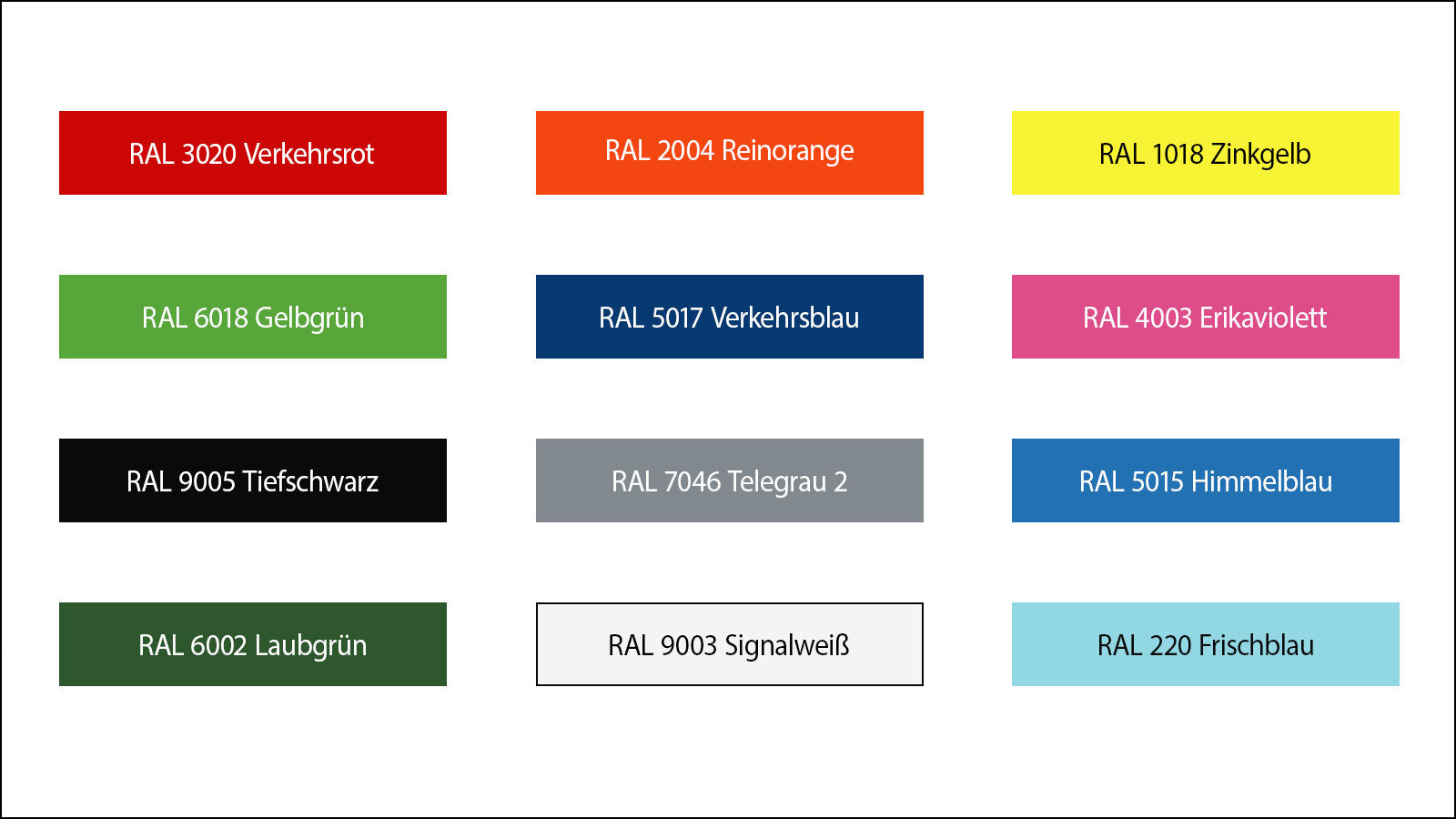 RAL 3020 Verkehrsrot

RAL 2004 Reinorange

RAL 1018 Zinkgelb

RAL 6018 Gelbgrün

RAL 5017 Verkehrsblau

RAL 4003 Erikaviolett

RAL 9005 Tiefschwarz

RAL 7046 Telegrau 2

RAL 5015 Himmelblau

RAL 6002 Laubgrün

RAL 9003 Signalweiß

RAL 220 Frischblau